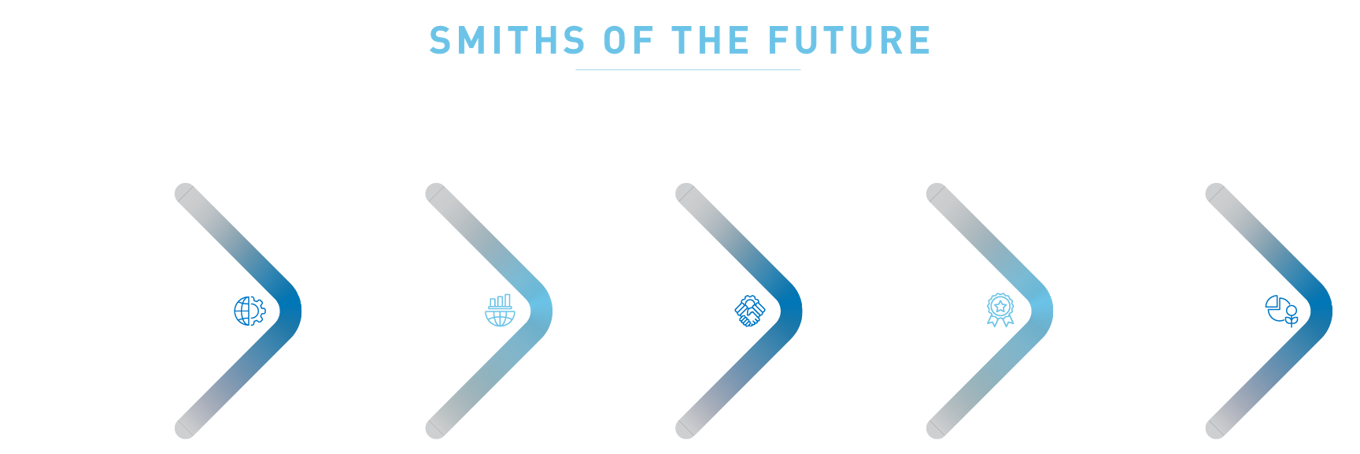 SMITHS OF THE FUTURE